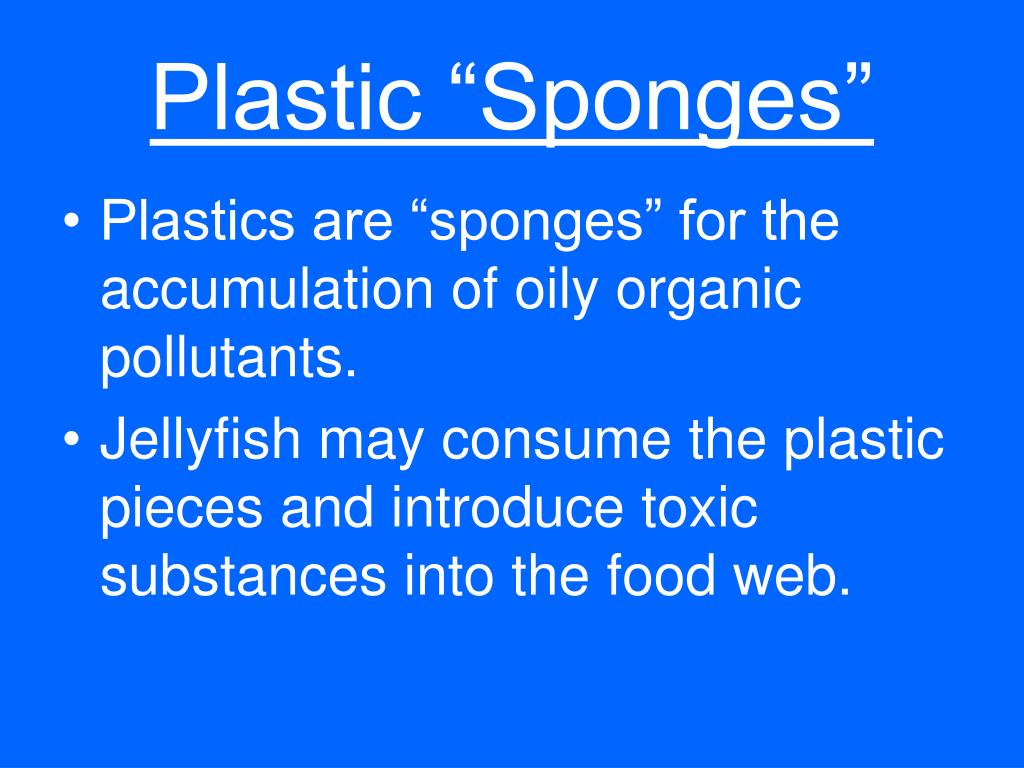 Plastic “Sponges”

• Plastics are “sponges” for the accumulation of oily organic pollutants.
• Jellyfish may consume the plastic pieces and introduce toxic substances into the food web.